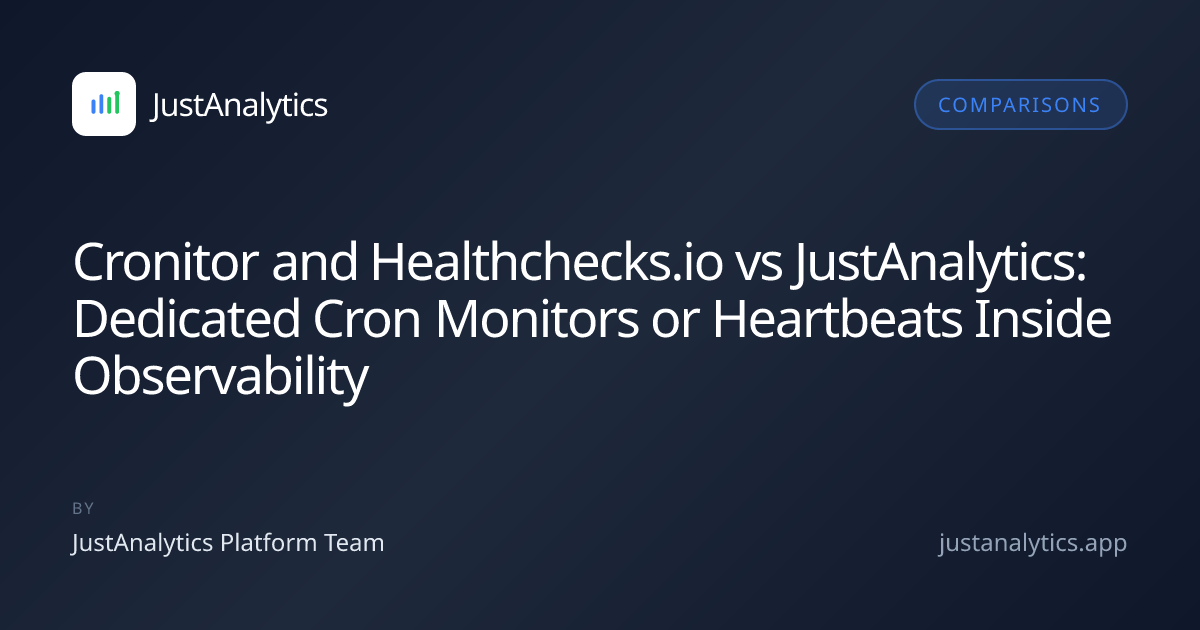 JustAnalytics

COMPARISONS

Cronitor and Healthchecks.io vs JustAnalytics: Dedicated Cron Monitors or Heartbeats Inside Observability

BY

JustAnalytics Platform Team

justanalytics.app